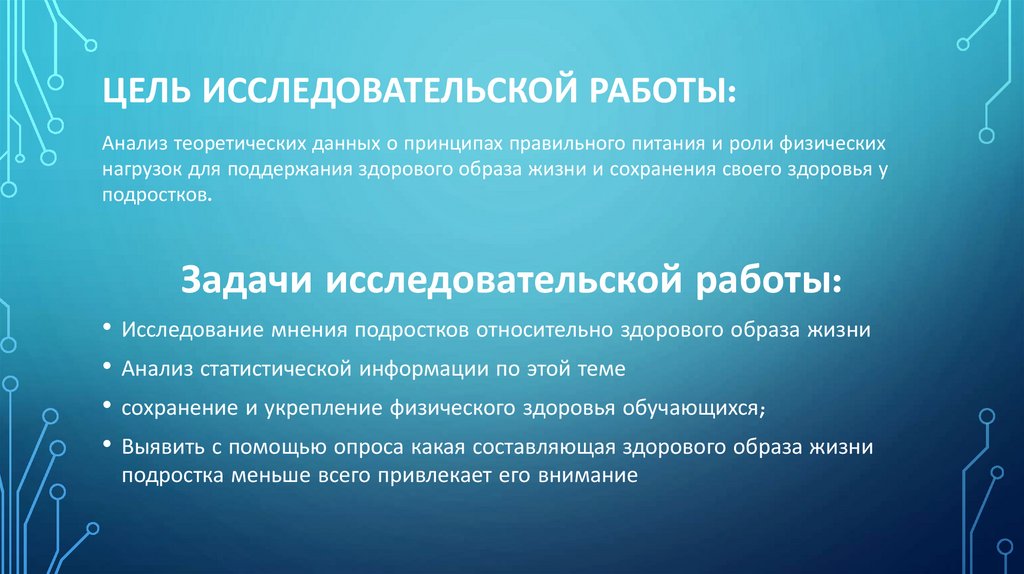 ЦЕЛЬ ИССЛЕДОВАТЕЛЬСКОЙ РАБОТЫ:

Анализ теоретических данных о принципах правильного питания и роли физических нагрузок для поддержания здорового образа жизни и сохранения своего здоровья у подростков.

Задачи исследовательской работы:

• Исследование мнения подростков относительно здорового образа жизни
• Анализ статистической информации по этой теме
• сохранение и укрепление физического здоровья обучающихся;
• Выявить с помощью опроса какая составляющая здорового образа жизни подростка меньше всего привлекает его внимание